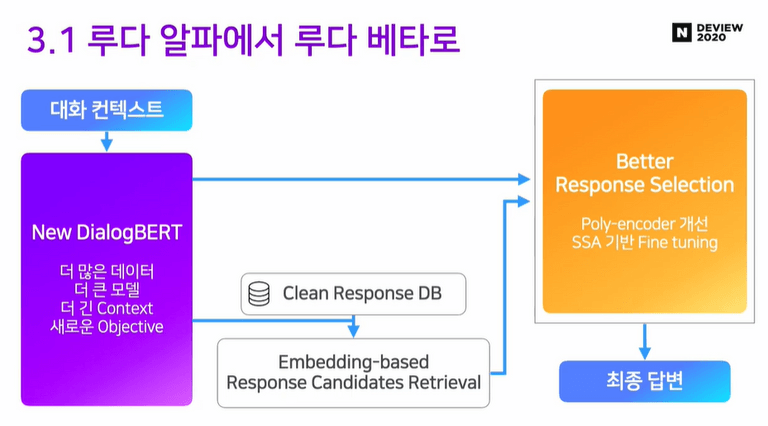 3.1 루다 알파에서 루다 베타로

N DEVIEW 2020

대화 컨텍스트

New DialogBERT

더 많은 데이터
더 큰 모델
더 긴 Context
새로운 Objective

Clean Response DB

Embedding-based
Response Candidates Retrieval

Better
Response Selection

Poly-encoder 개선
SSA 기반 Fine tuning

최종 답변